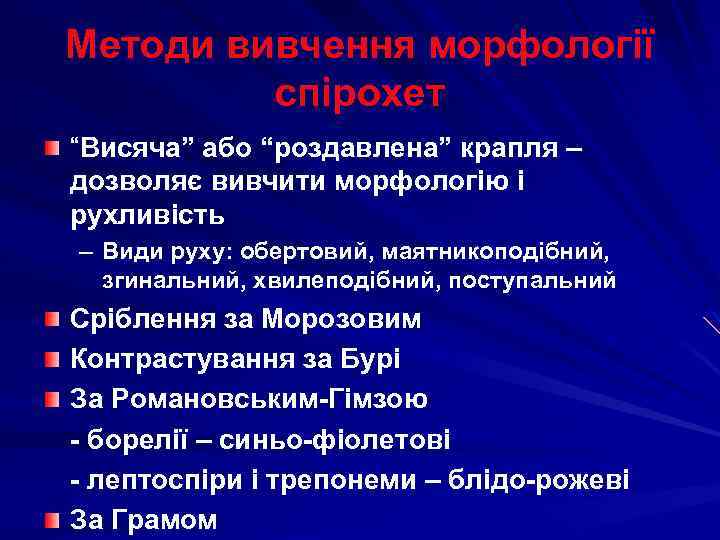 Методи вивчення морфології спірохет

“Висяча” або “роздавлена” крапля – дозволяє вивчити морфологію і рухливість

– Види руху: обертовий, маятникоподібний, згинальний, хвилеподібний, поступальний

Сріблення за Морозовим

Контрастування за Бурі

За Романовським-Гімзою

- борелії – синьо-фіолетові

- лептоспіри і трепонеми – блідо-рожеві

За Грамом